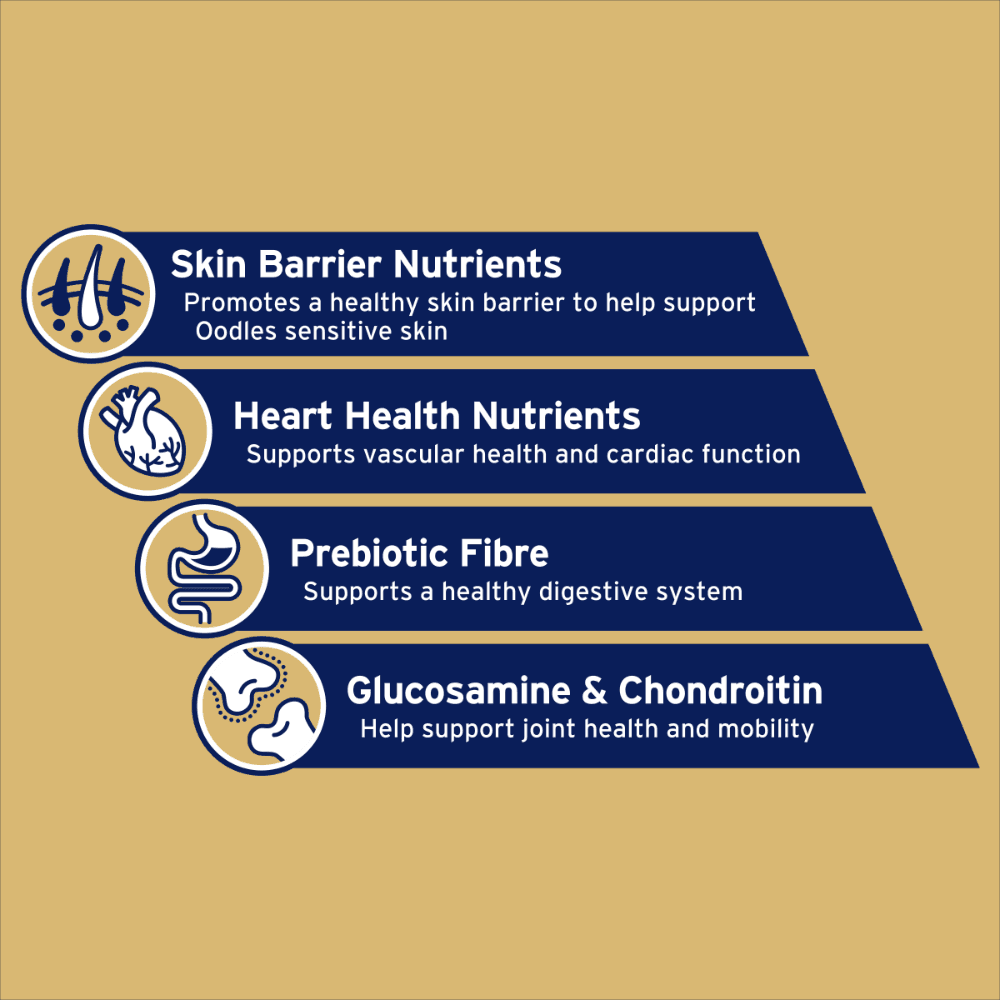 Skin Barrier Nutrients
Promotes a healthy skin barrier to help support Oodles sensitive skin

Heart Health Nutrients
Supports vascular health and cardiac function

Prebiotic Fibre
Supports a healthy digestive system

Glucosamine & Chondroitin
Help support joint health and mobility